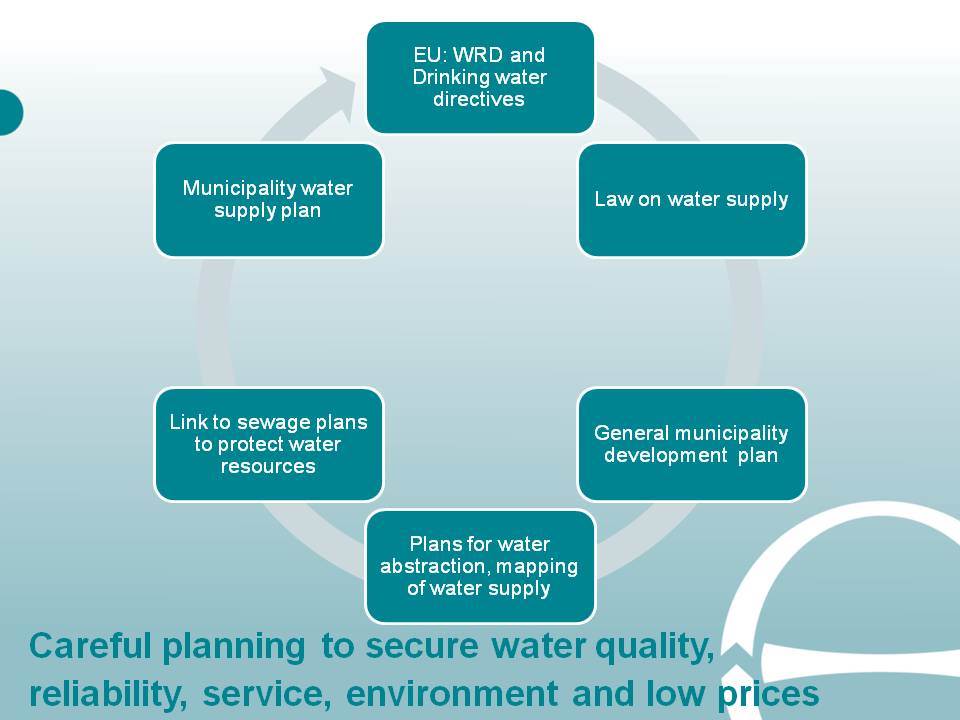 EU: WRD and Drinking water directives

Law on water supply

General municipality development plan

Plans for water abstraction, mapping of water supply

Link to sewage plans to protect water resources

Municipality water supply plan

Careful planning to secure water quality, reliability, service, environment and low prices